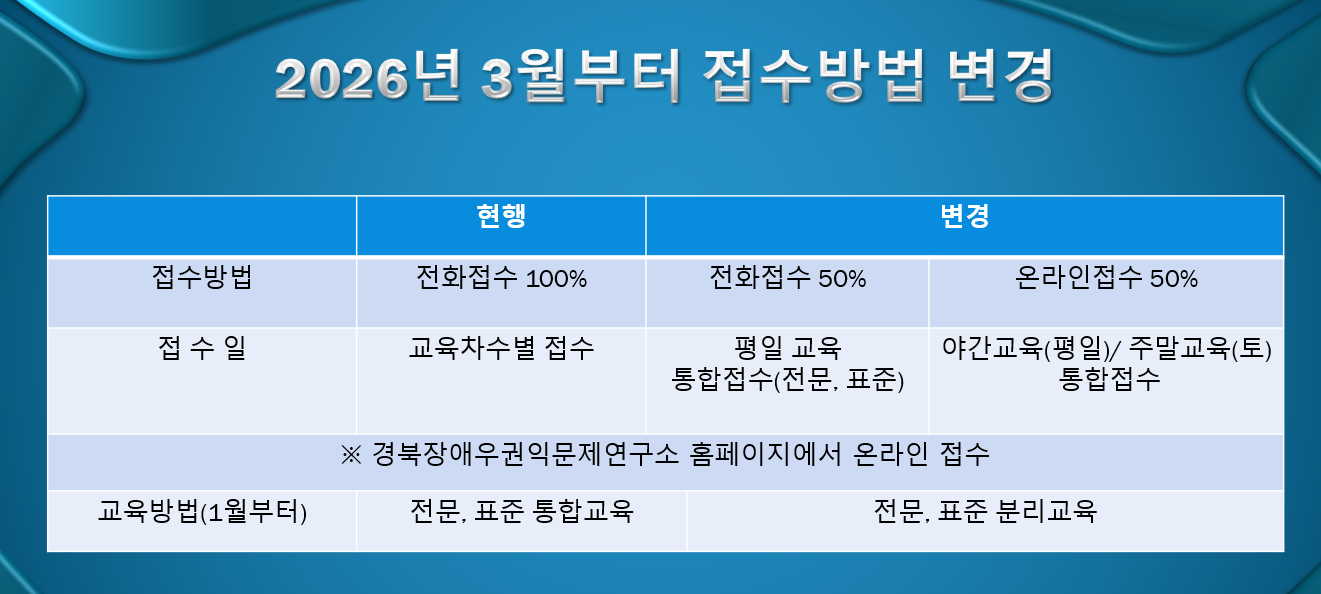 2026년 3월부터 접수방법 변경

| | 현행 | 변경 | |
|---|---|---|---|
| 접수방법 | 전화접수 100% | 전화접수 50% | 온라인접수 50% |
| 접 수 일 | 교육차수별 접수 | 평일 교육 통합접수(전문, 표준) | 야간교육(평일)/ 주말교육(토) 통합접수 |
| ※ 경북장애우권익문제연구소 홈페이지에서 온라인 접수 | | | |
| 교육방법(1월부터) | 전문, 표준 통합교육 | 전문, 표준 분리교육 | |